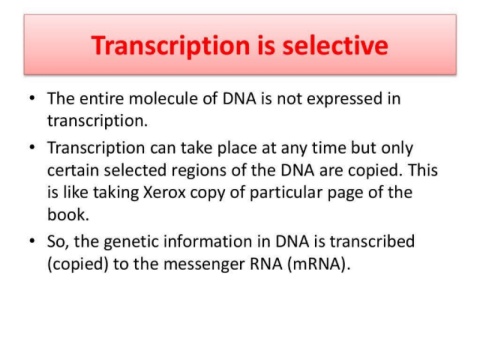 Transcription is selective

• The entire molecule of DNA is not expressed in transcription.

• Transcription can take place at any time but only certain selected regions of the DNA are copied. This is like taking Xerox copy of particular page of the book.

• So, the genetic information in DNA is transcribed (copied) to the messenger RNA (mRNA).